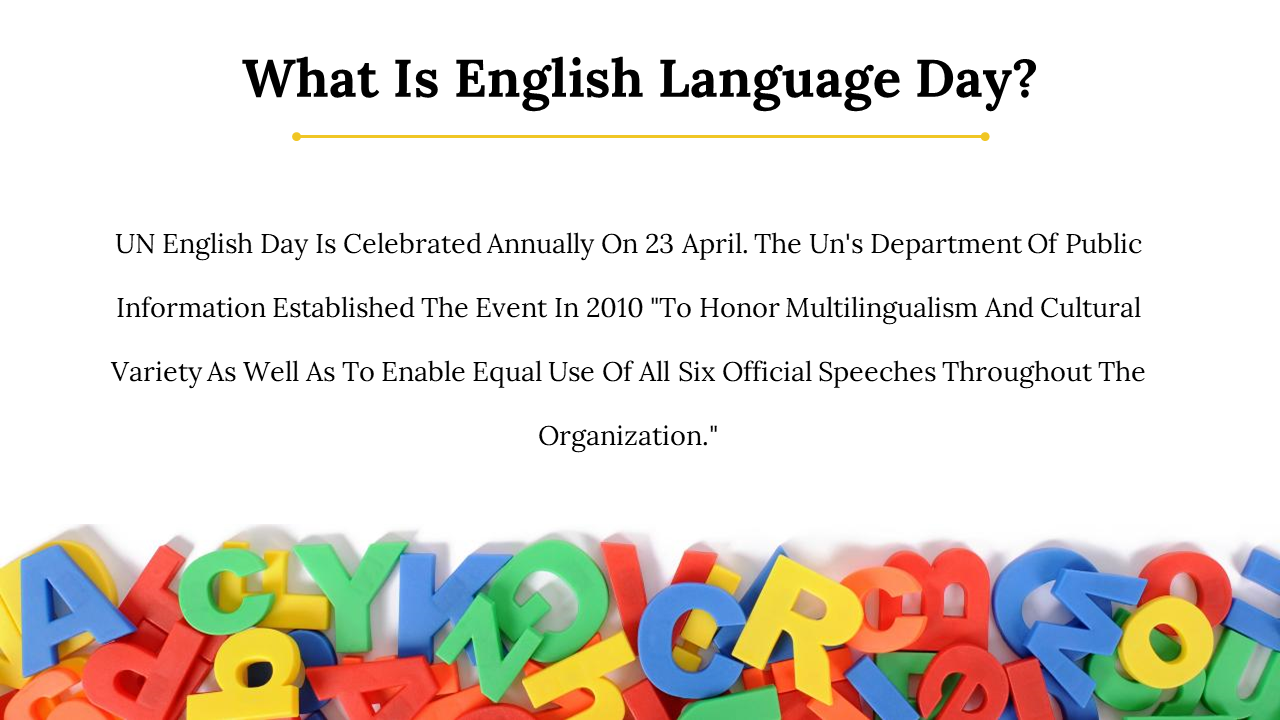 What Is English Language Day?

UN English Day Is Celebrated Annually On 23 April. The Un's Department Of Public Information Established The Event In 2010 "To Honor Multilingualism And Cultural Variety As Well As To Enable Equal Use Of All Six Official Speeches Throughout The Organization."